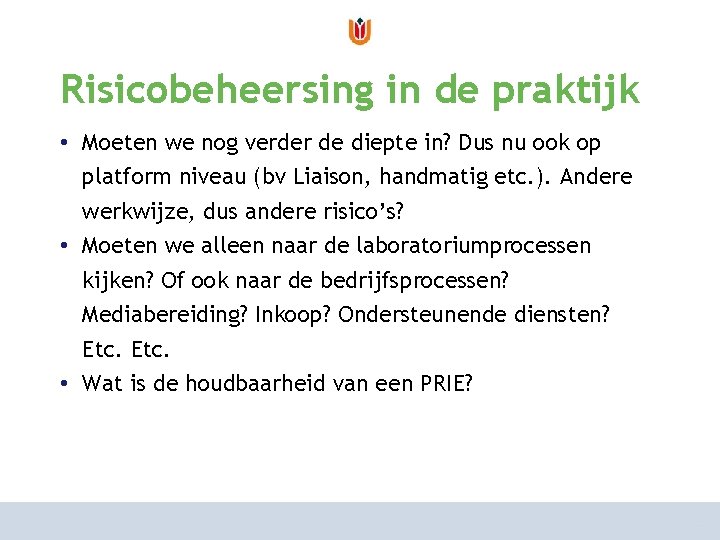 Risicobeheersing in de praktijk

• Moeten we nog verder de diepte in? Dus nu ook op platform niveau (bv Liaison, handmatig etc.). Andere werkwijze, dus andere risico's?
• Moeten we alleen naar de laboratoriumprocessen kijken? Of ook naar de bedrijfsprocessen? Mediabereiding? Inkoop? Ondersteunende diensten? Etc. Etc.
• Wat is de houdbaarheid van een PRIE?